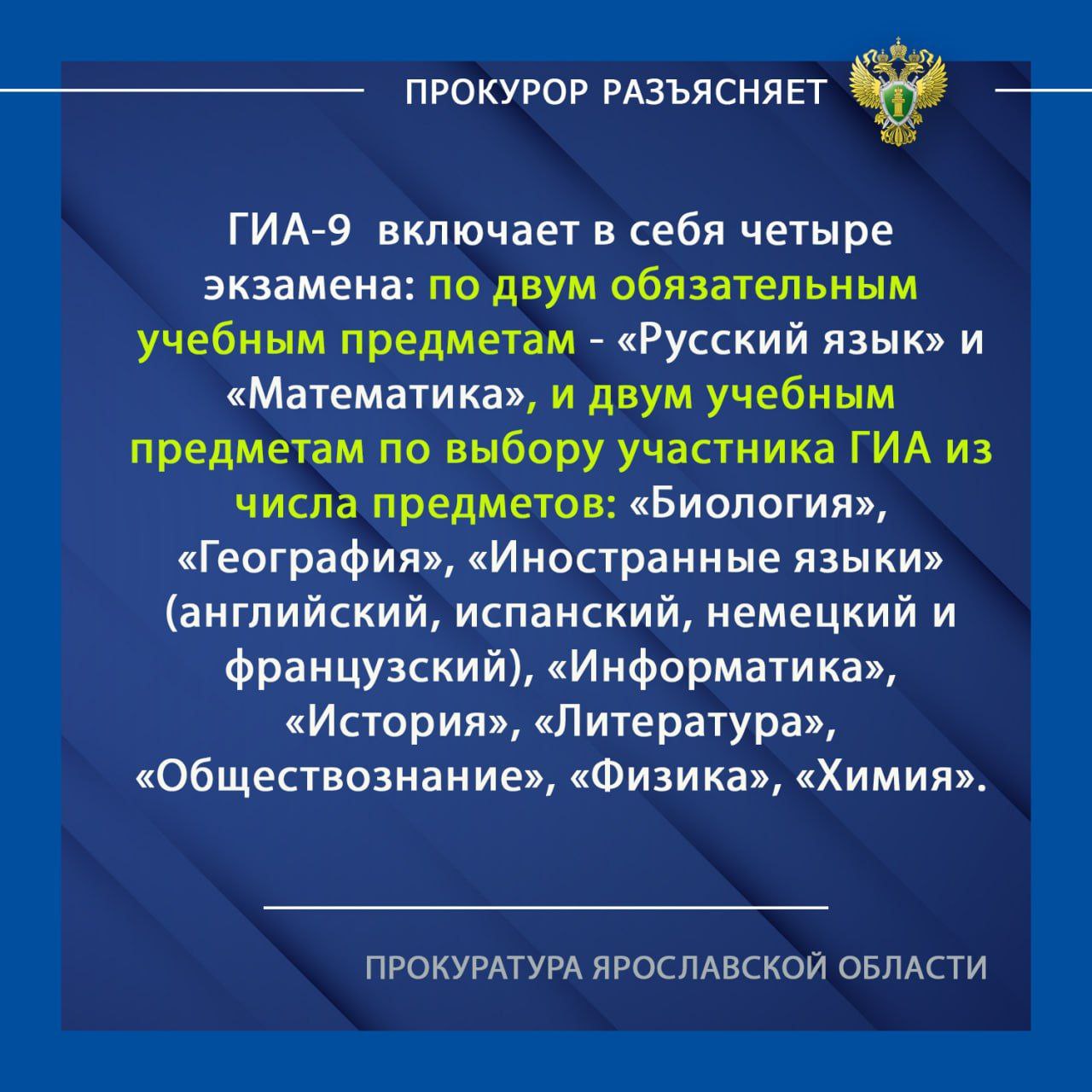 ПРОКУРОР РАЗЪЯСНЯЕТ

ГИА-9 включает в себя четыре экзамена: по двум обязательным учебным предметам - «Русский язык» и «Математика», и двум учебным предметам по выбору участника ГИА из числа предметов: «Биология», «География», «Иностранные языки» (английский, испанский, немецкий и французский), «Информатика», «История», «Литература», «Обществознание», «Физика», «Химия».

ПРОКУРАТУРА ЯРОСЛАВСКОЙ ОБЛАСТИ